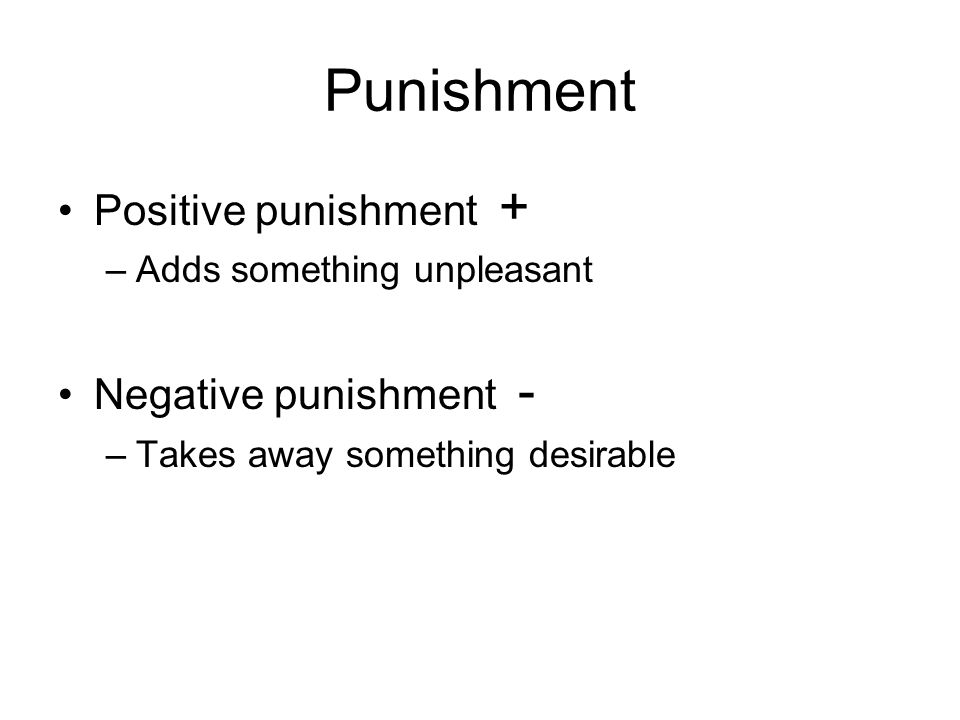 Punishment

• Positive punishment +
– Adds something unpleasant

• Negative punishment -
– Takes away something desirable